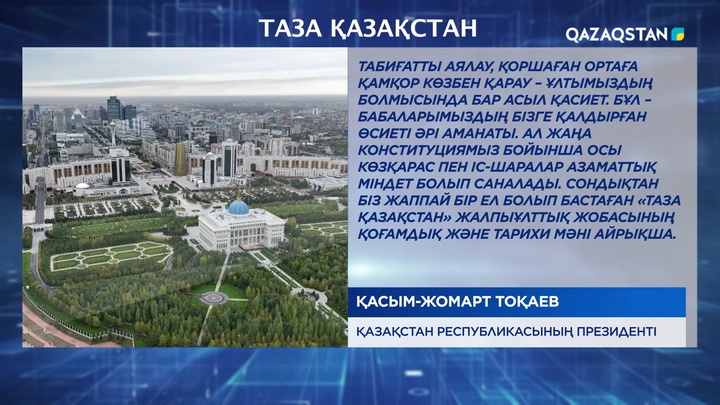 ТАЗА ҚАЗАҚСТАН

QAZAQSTAN

ТАБИҒАТТЫ АЯЛАУ, ҚОРШАҒАН ОРТАҒА ҚАМҚОР КӨЗБЕН ҚАРАУ – ҰЛТЫМЫЗДЫҢ БОЛМЫСЫНДА БАР АСЫЛ ҚАСИЕТ. БҰЛ – БАБАЛАРЫМЫЗДЫҢ БІЗГЕ ҚАЛДЫРҒАН ӨСИЕТІ ӘРІ АМАНАТЫ. АЛ ЖАҢА КОНСТИТУЦИЯМЫЗ БОЙЫНША ОСЫ КӨЗҚАРАС ПЕН ІС-ШАРАЛАР АЗАМАТТЫҚ МІНДЕТ БОЛЫП САНАЛАДЫ. СОНДЫҚТАН БІЗ ЖАППАЙ БІР ЕЛ БОЛЫП БАСТАҒАН «ТАЗА ҚАЗАҚСТАН» ЖАЛПЫҰЛТТЫҚ ЖОБАСЫНЫҢ ҚОҒАМДЫҚ ЖӘНЕ ТАРИХИ МӘНІ АЙРЫҚША.

ҚАСЫМ-ЖОМАРТ ТОҚАЕВ

ҚАЗАҚСТАН РЕСПУБЛИКАСЫНЫҢ ПРЕЗИДЕНТІ